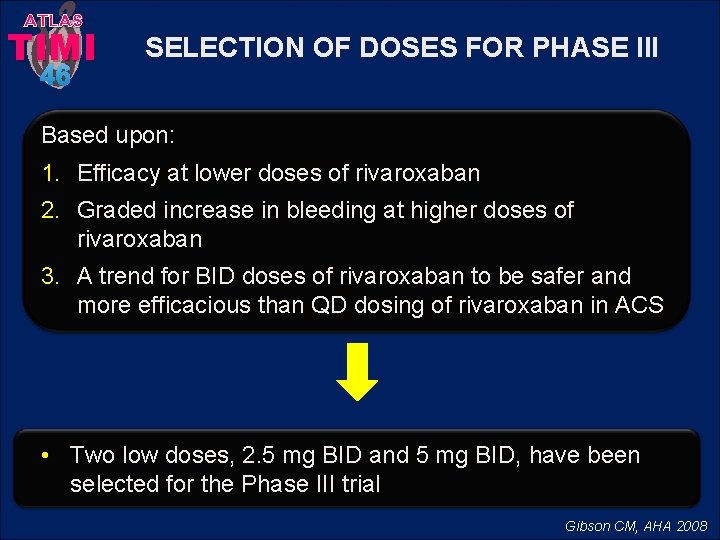 ATLAS
TIMI
46

SELECTION OF DOSES FOR PHASE III

Based upon:

1. Efficacy at lower doses of rivaroxaban
2. Graded increase in bleeding at higher doses of rivaroxaban
3. A trend for BID doses of rivaroxaban to be safer and more efficacious than QD dosing of rivaroxaban in ACS

• Two low doses, 2.5 mg BID and 5 mg BID, have been selected for the Phase III trial

Gibson CM, AHA 2008